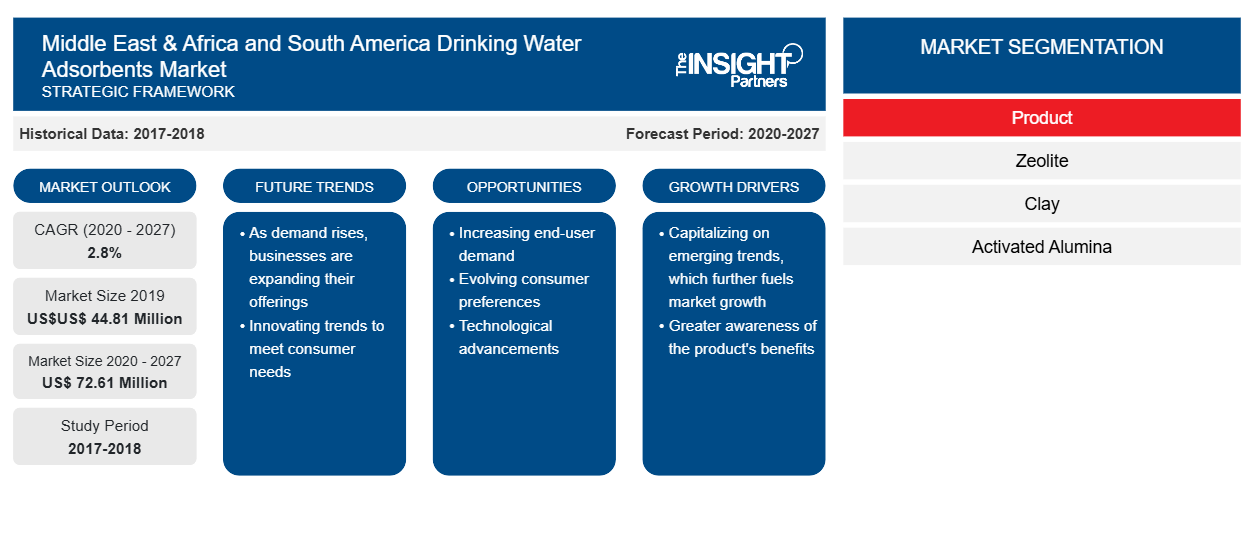 Middle East & Africa and South America Drinking Water Adsorbents Market
STRATEGIC FRAMEWORK

The INSIGHT Partners

Historical Data: 2017-2018

Forecast Period: 2020-2027

MARKET OUTLOOK

CAGR (2020 - 2027)
2.8%

Market Size 2019
US$US$ 44.81 Million

Market Size 2020 - 2027
US$ 72.61 Million

Study Period
2017-2018

FUTURE TRENDS

• As demand rises, businesses are expanding their offerings
• Innovating trends to meet consumer needs

OPPORTUNITIES

• Increasing end-user demand
• Evolving consumer preferences
• Technological advancements

GROWTH DRIVERS

• Capitalizing on emerging trends, which further fuels market growth
• Greater awareness of the product's benefits

MARKET SEGMENTATION

Product

Zeolite

Clay

Activated Alumina